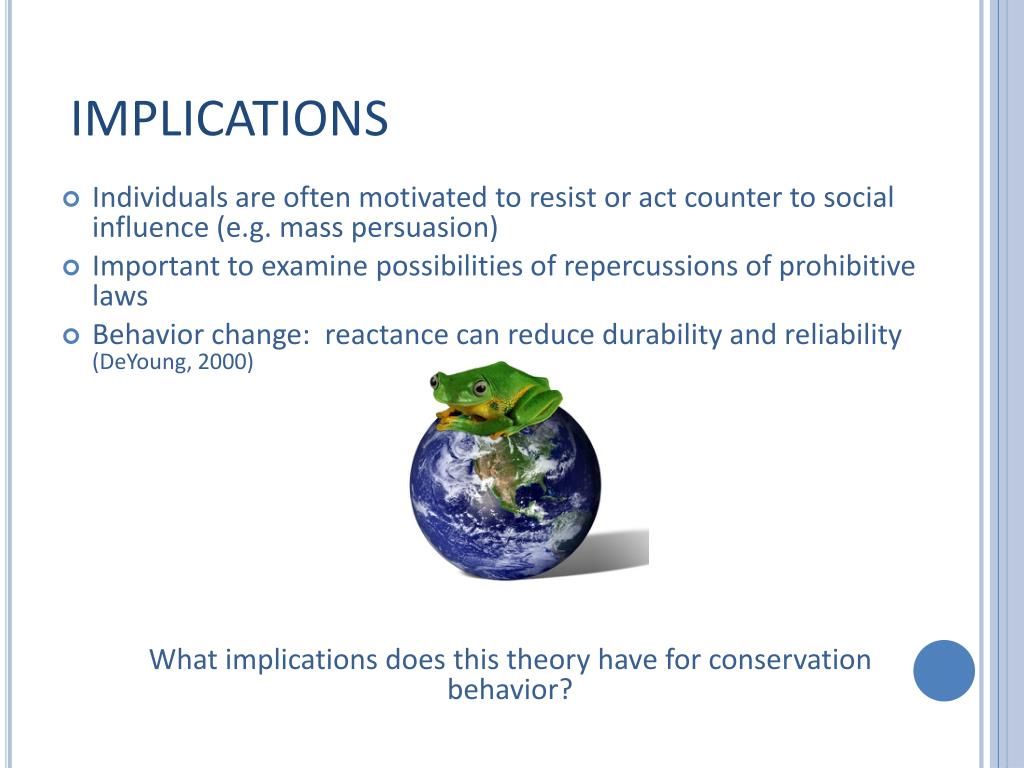 IMPLICATIONS

Individuals are often motivated to resist or act counter to social influence (e.g. mass persuasion)

Important to examine possibilities of repercussions of prohibitive laws

Behavior change: reactance can reduce durability and reliability (DeYoung, 2000)

What implications does this theory have for conservation behavior?